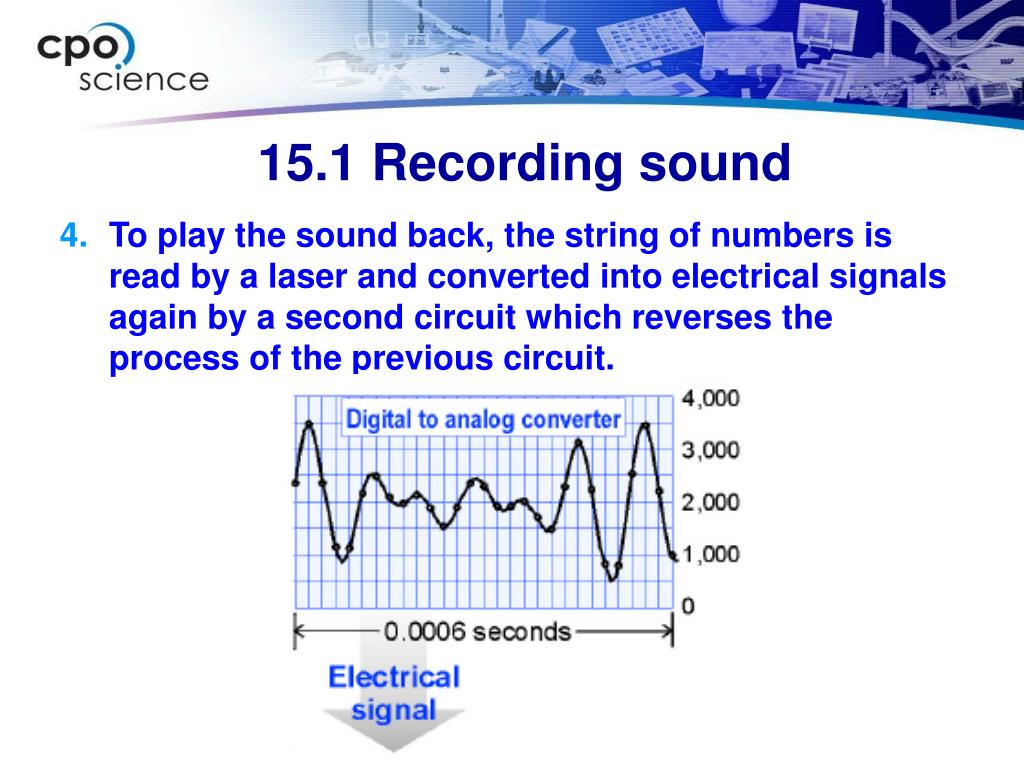 cpo science

15.1 Recording sound

4. To play the sound back, the string of numbers is read by a laser and converted into electrical signals again by a second circuit which reverses the process of the previous circuit.

Digital to analog converter

4,000
3,000
2,000
1,000
0

0.0006 seconds

Electrical signal